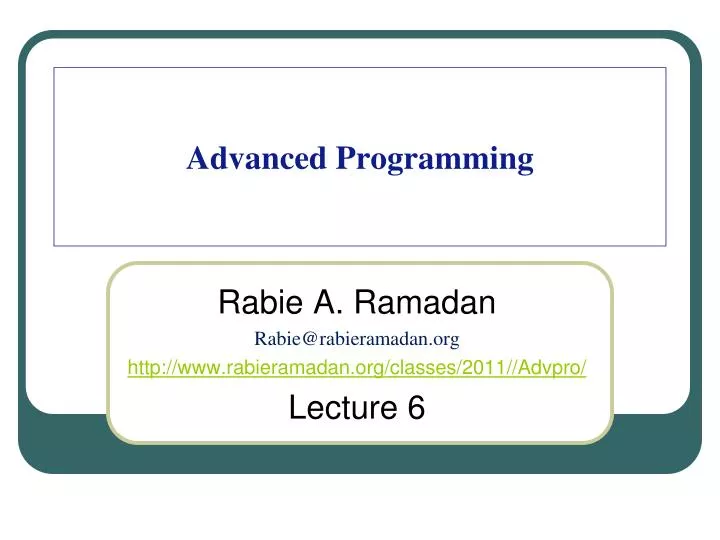 Advanced Programming

Rabie A. Ramadan
Rabie@rabieramadan.org
http://www.rabieramadan.org/classes/2011//Advpro/
Lecture 6